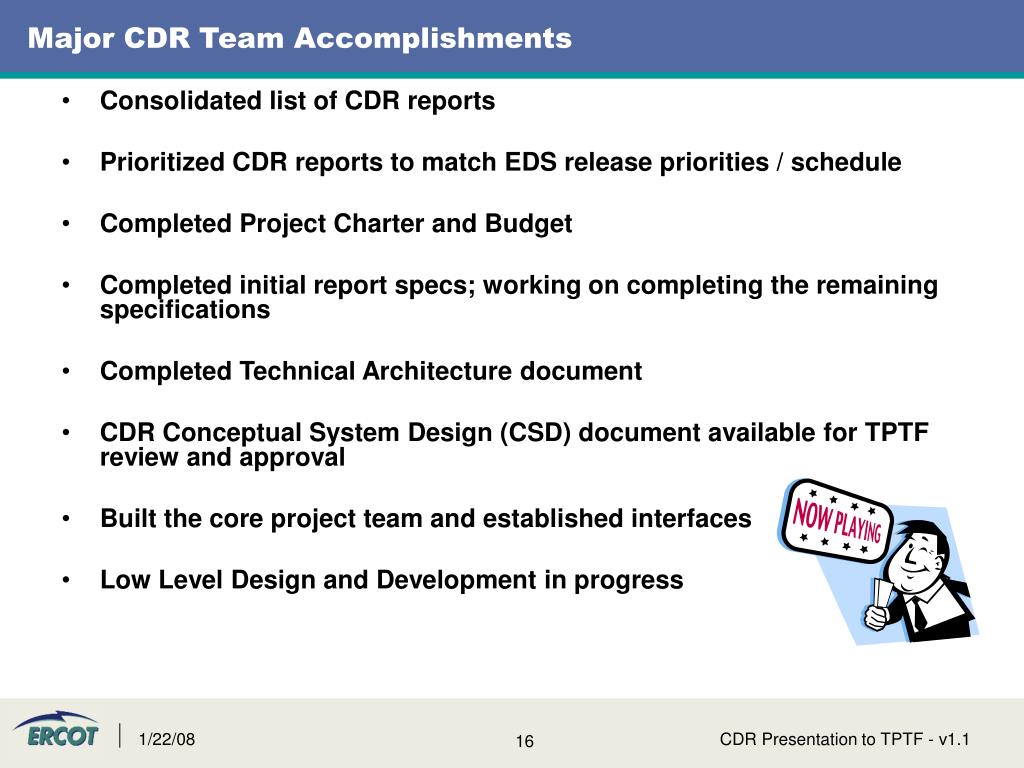 Major CDR Team Accomplishments

• Consolidated list of CDR reports

• Prioritized CDR reports to match EDS release priorities / schedule

• Completed Project Charter and Budget

• Completed initial report specs; working on completing the remaining specifications

• Completed Technical Architecture document

• CDR Conceptual System Design (CSD) document available for TPTF review and approval

• Built the core project team and established interfaces

• Low Level Design and Development in progress

NOW PLAYING

ERCOT

1/22/08

16

CDR Presentation to TPTF - v1.1